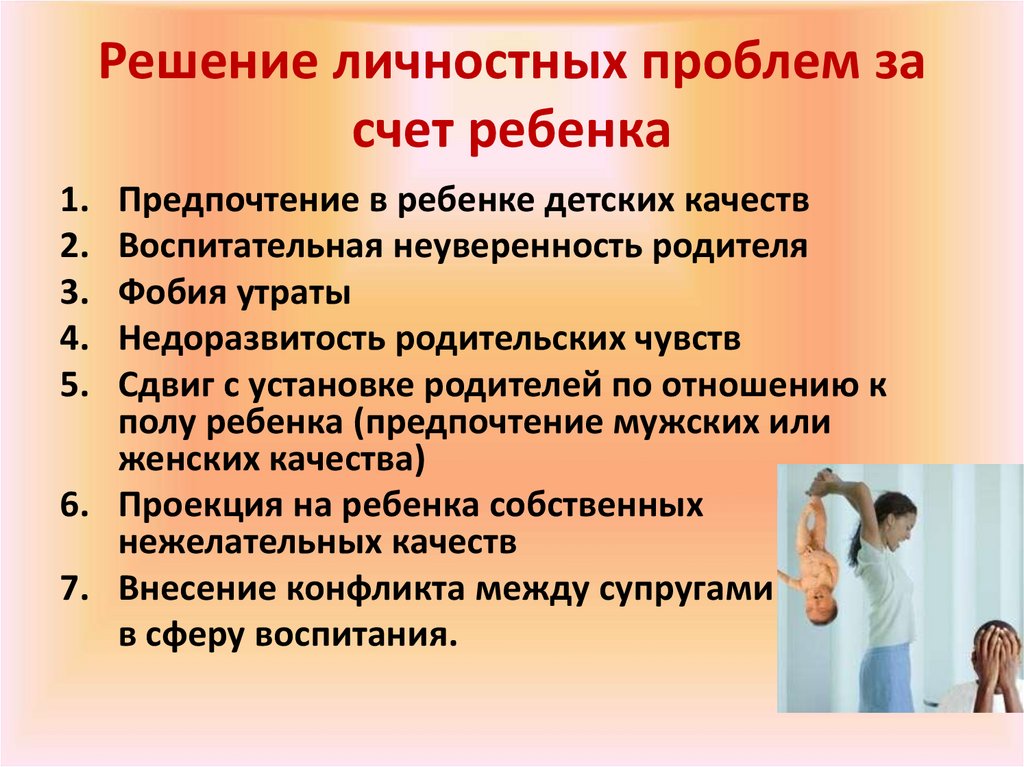 Решение личностных проблем за счет ребенка

1. Предпочтение в ребенке детских качеств
2. Воспитательная неуверенность родителя
3. Фобия утраты
4. Недоразвитость родительских чувств
5. Сдвиг с установке родителей по отношению к полу ребенка (предпочтение мужских или женских качества)
6. Проекция на ребенка собственных нежелательных качеств
7. Внесение конфликта между супругами в сферу воспитания.